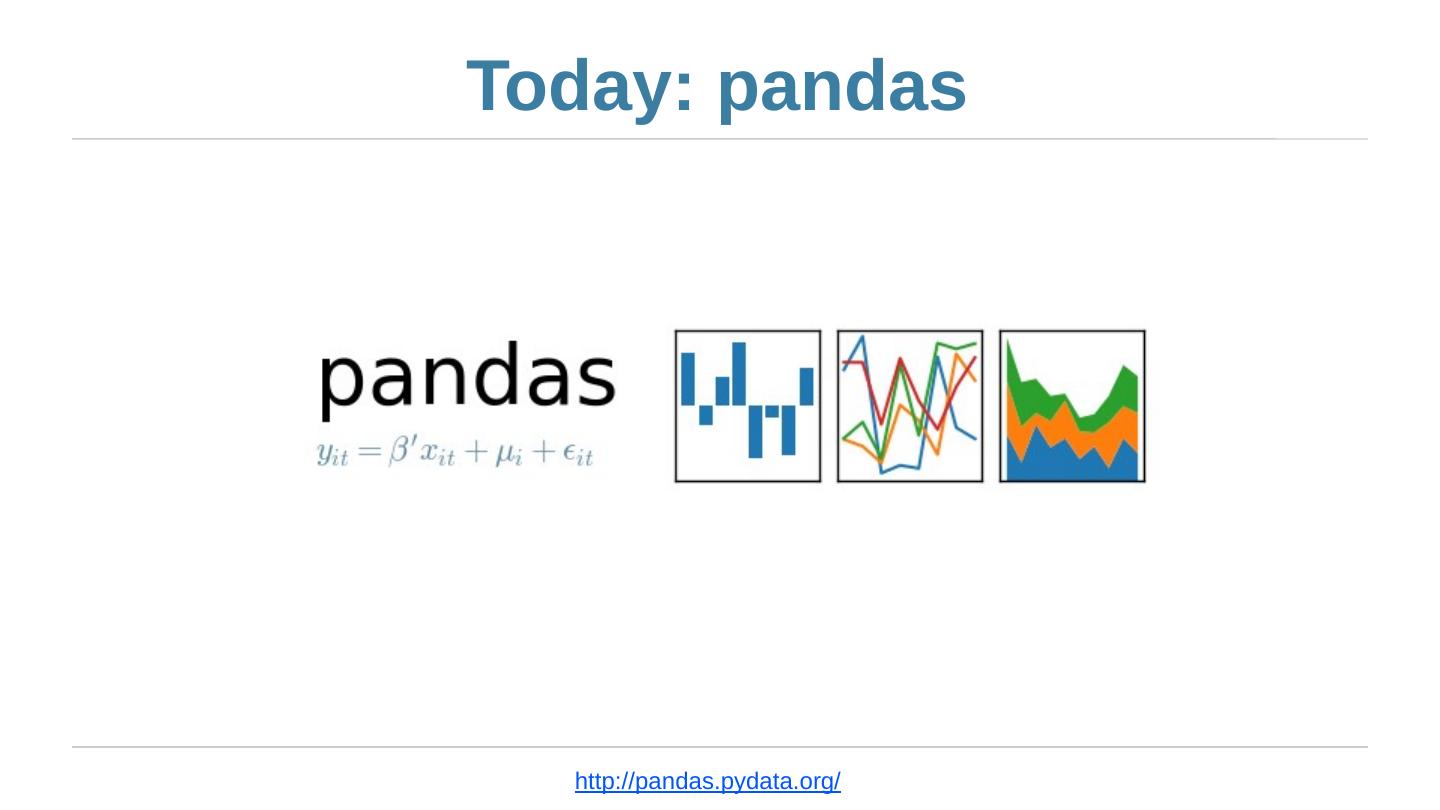 Today: pandas

pandas

$y_{it} = \beta' x_{it} + \mu_i + \epsilon_{it}$

http://pandas.pydata.org/